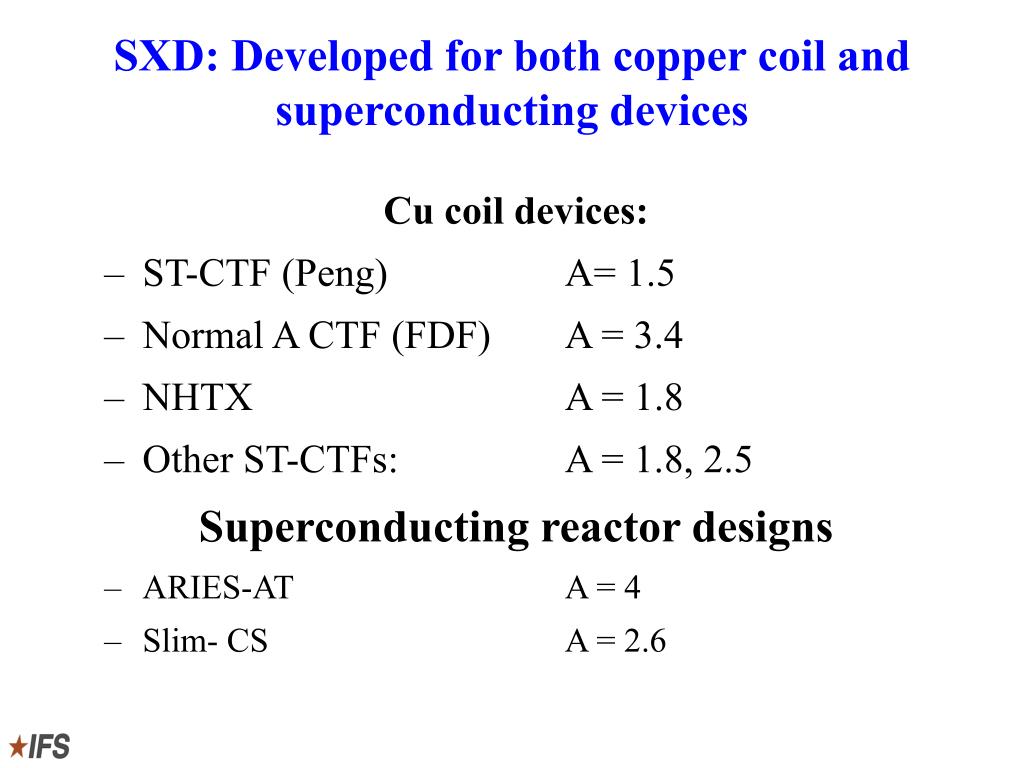 SXD: Developed for both copper coil and superconducting devices

Cu coil devices:

– ST-CTF (Peng) A= 1.5
– Normal A CTF (FDF) A = 3.4
– NHTX A = 1.8
– Other ST-CTFs: A = 1.8, 2.5

Superconducting reactor designs

– ARIES-AT A = 4
– Slim- CS A = 2.6

IFS